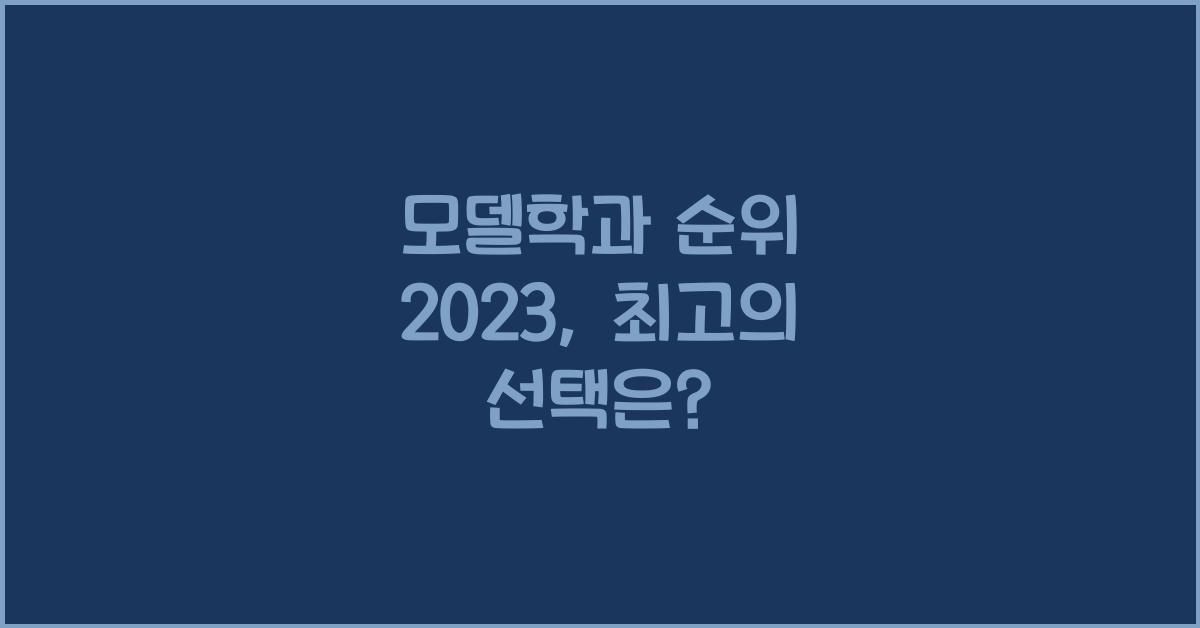 모델학과 순위 2023, 최고의 선택은?